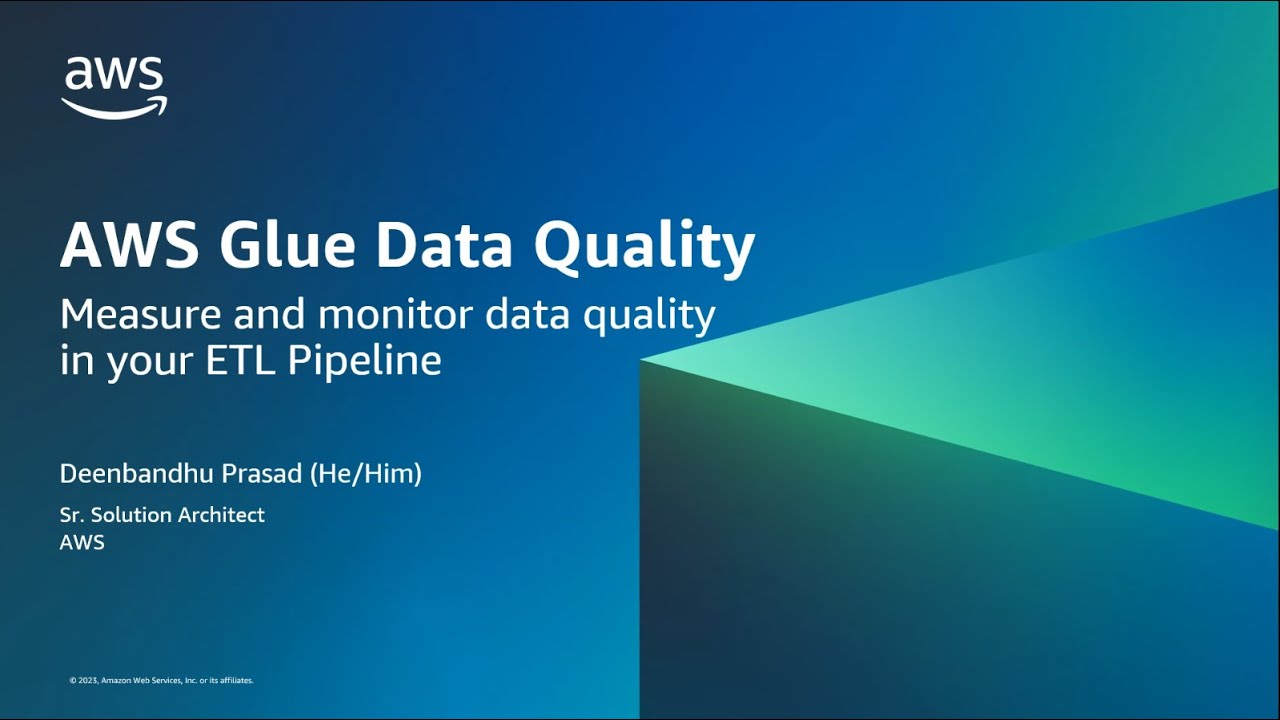 aws

AWS Glue Data Quality

Measure and monitor data quality in your ETL Pipeline

Deenbandhu Prasad (He/Him)

Sr. Solution Architect
AWS

© 2023, Amazon Web Services, Inc. or its affiliates.